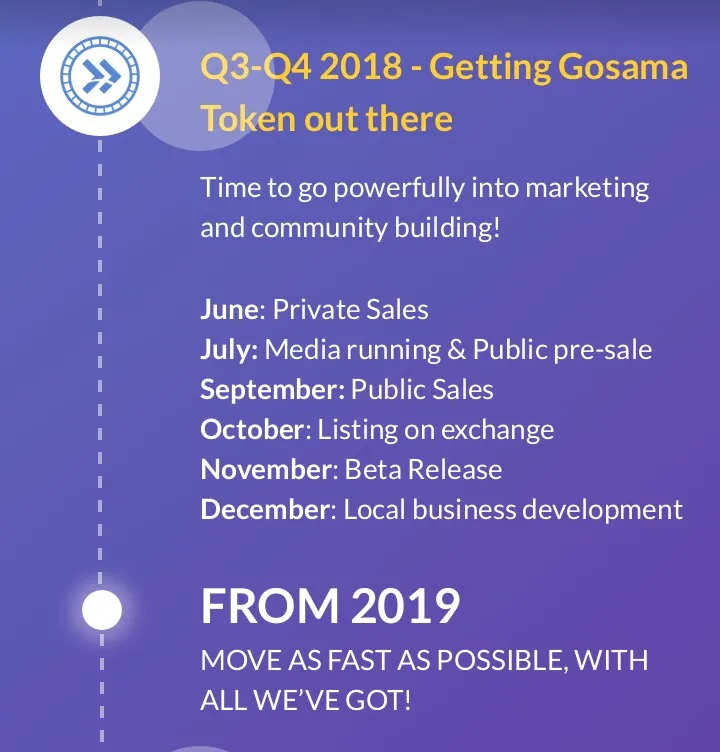 Q3-Q4 2018 - Getting Gosama Token out there

Time to go powerfully into marketing and community building!

June: Private Sales
July: Media running & Public pre-sale
September: Public Sales
October: Listing on exchange
November: Beta Release
December: Local business development

FROM 2019

MOVE AS FAST AS POSSIBLE, WITH ALL WE'VE GOT!